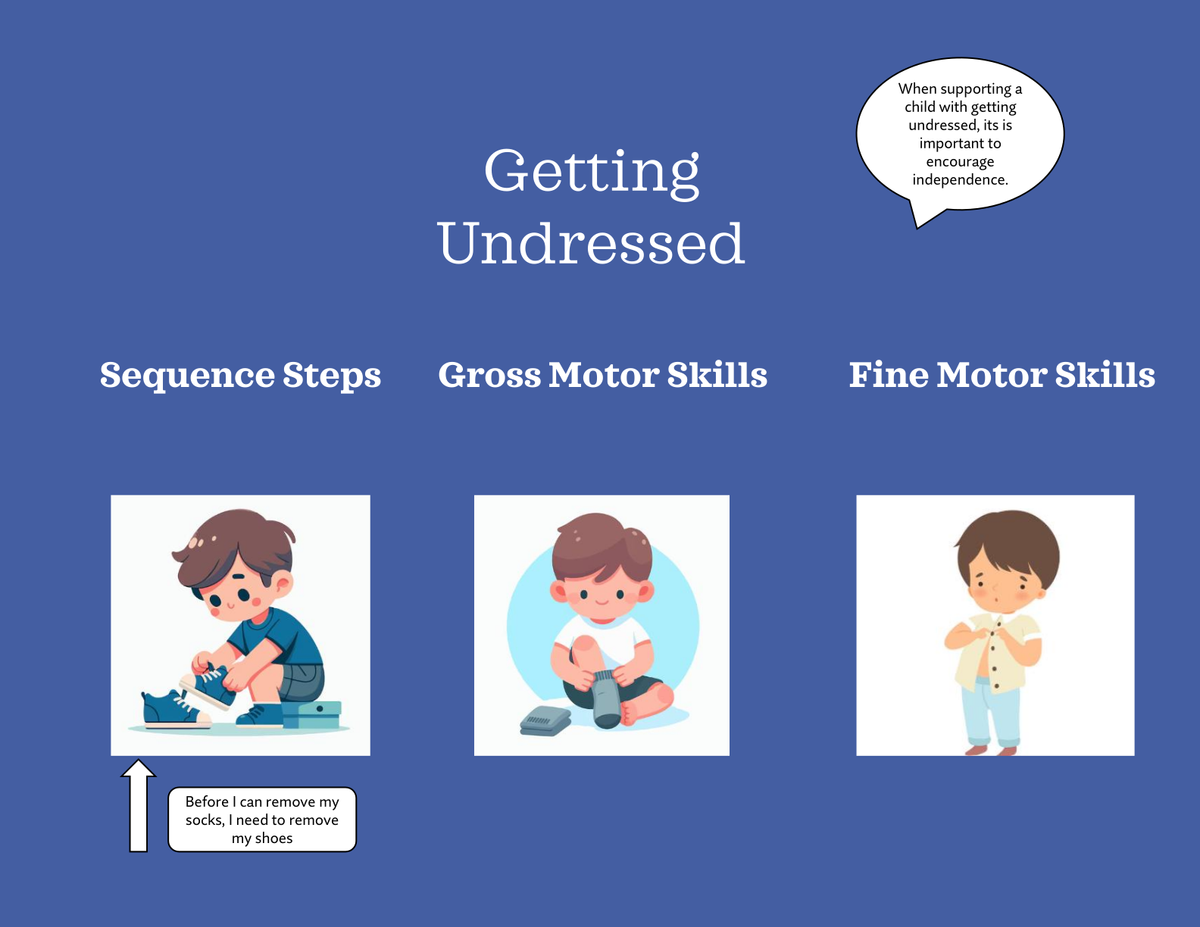 When supporting a child with getting undressed, its is important to encourage independence.

Getting Undressed

Sequence Steps

Gross Motor Skills

Fine Motor Skills

Before I can remove my socks, I need to remove my shoes